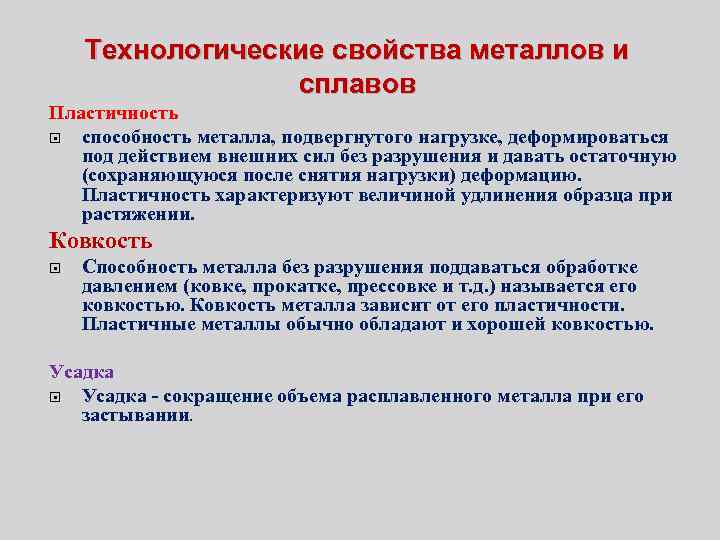 Технологические свойства металлов и сплавов

Пластичность

способность металла, подвергнутого нагрузке, деформироваться под действием внешних сил без разрушения и давать остаточную (сохраняющуюся после снятия нагрузки) деформацию. Пластичность характеризуют величиной удлинения образца при растяжении.

Ковкость

Способность металла без разрушения поддаваться обработке давлением (ковке, прокатке, прессовке и т.д.) называется его ковкостью. Ковкость металла зависит от его пластичности. Пластичные металлы обычно обладают и хорошей ковкостью.

Усадка

Усадка - сокращение объема расплавленного металла при его застывании.